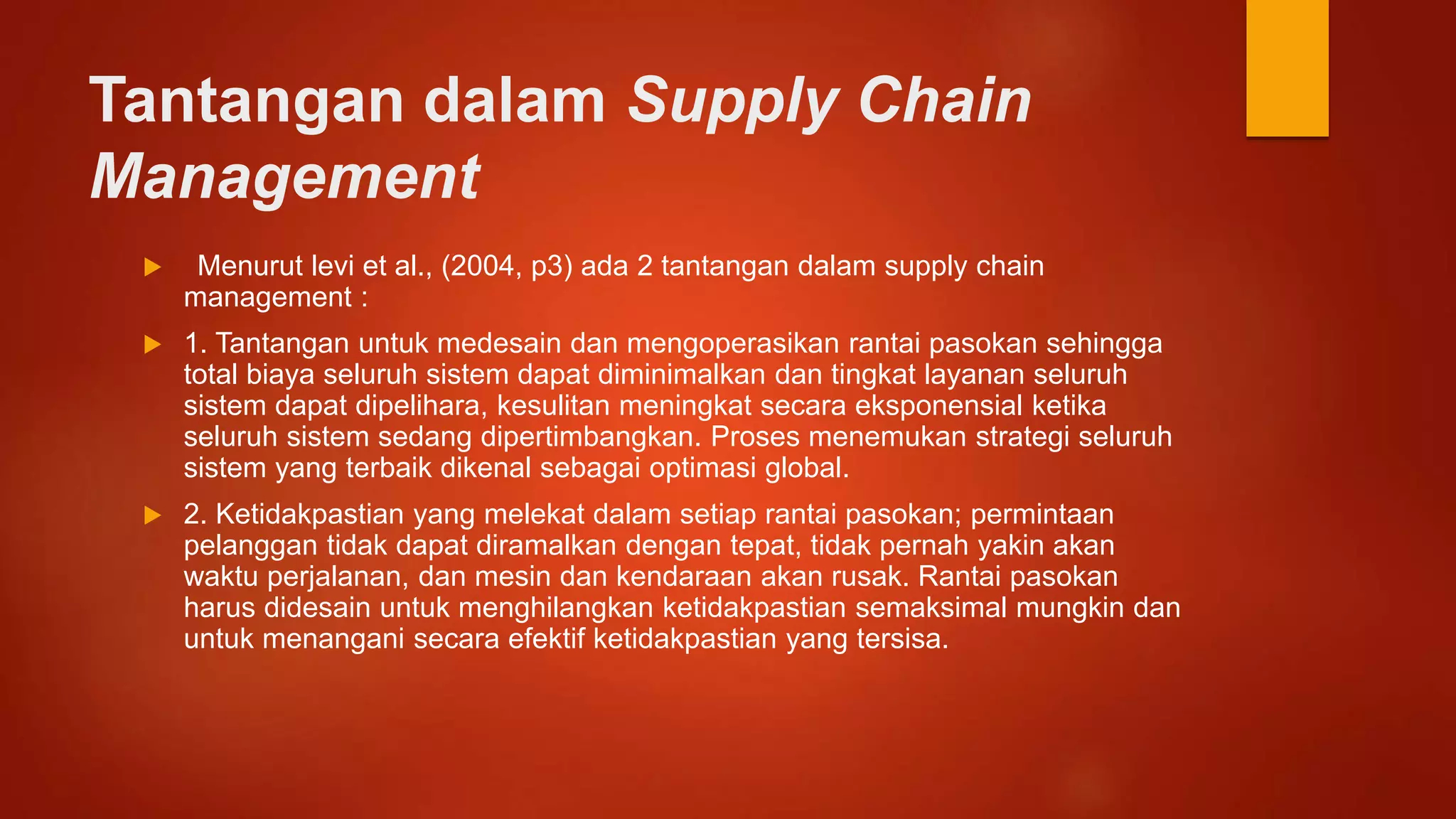 Tantangan dalam Supply Chain Management

Menurut levi et al., (2004, p3) ada 2 tantangan dalam supply chain management :

1. Tantangan untuk medesain dan mengoperasikan rantai pasokan sehingga total biaya seluruh sistem dapat diminimalkan dan tingkat layanan seluruh sistem dapat dipelihara, kesulitan meningkat secara eksponensial ketika seluruh sistem sedang dipertimbangkan. Proses menemukan strategi seluruh sistem yang terbaik dikenal sebagai optimasi global.

2. Ketidakpastian yang melekat dalam setiap rantai pasokan; permintaan pelanggan tidak dapat diramalkan dengan tepat, tidak pernah yakin akan waktu perjalanan, dan mesin dan kendaraan akan rusak. Rantai pasokan harus didesain untuk menghilangkan ketidakpastian semaksimal mungkin dan untuk menangani secara efektif ketidakpastian yang tersisa.